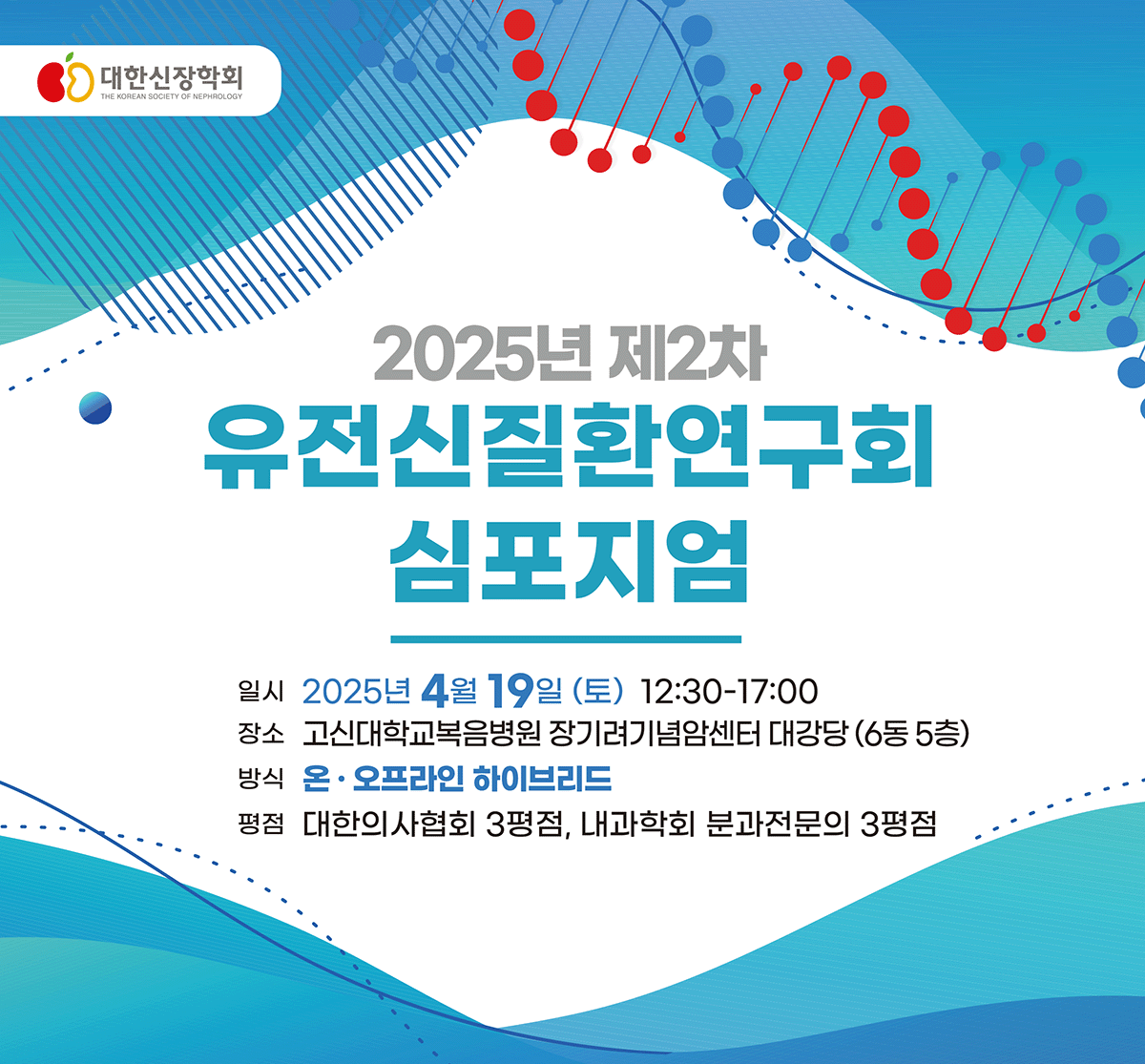 대한신장학회
THE KOREAN SOCIETY OF NEPHROLOGY

2025년 제2차
유전신질환연구회
심포지엄

일시 2025년 4월 19일 (토) 12:30-17:00
장소 고신대학교복음병원 장기려기념암센터 대강당 (6동 5층)
방식 온 · 오프라인 하이브리드
평점 대한의사협회 3평점, 내과학회 분과전문의 3평점